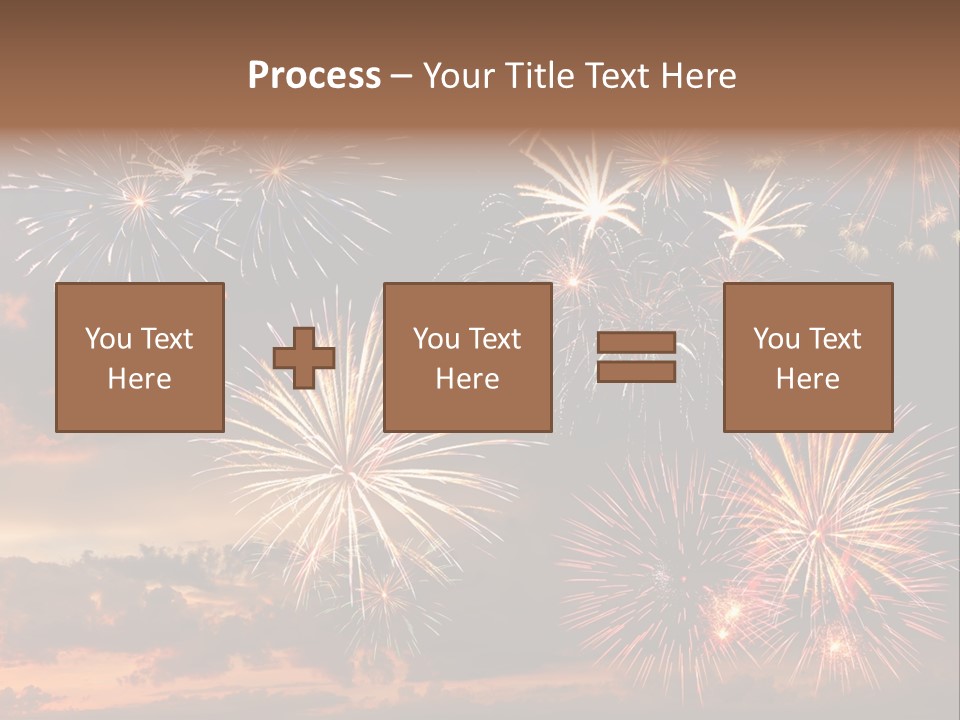 Process – Your Title Text Here

You Text Here

You Text Here

You Text Here